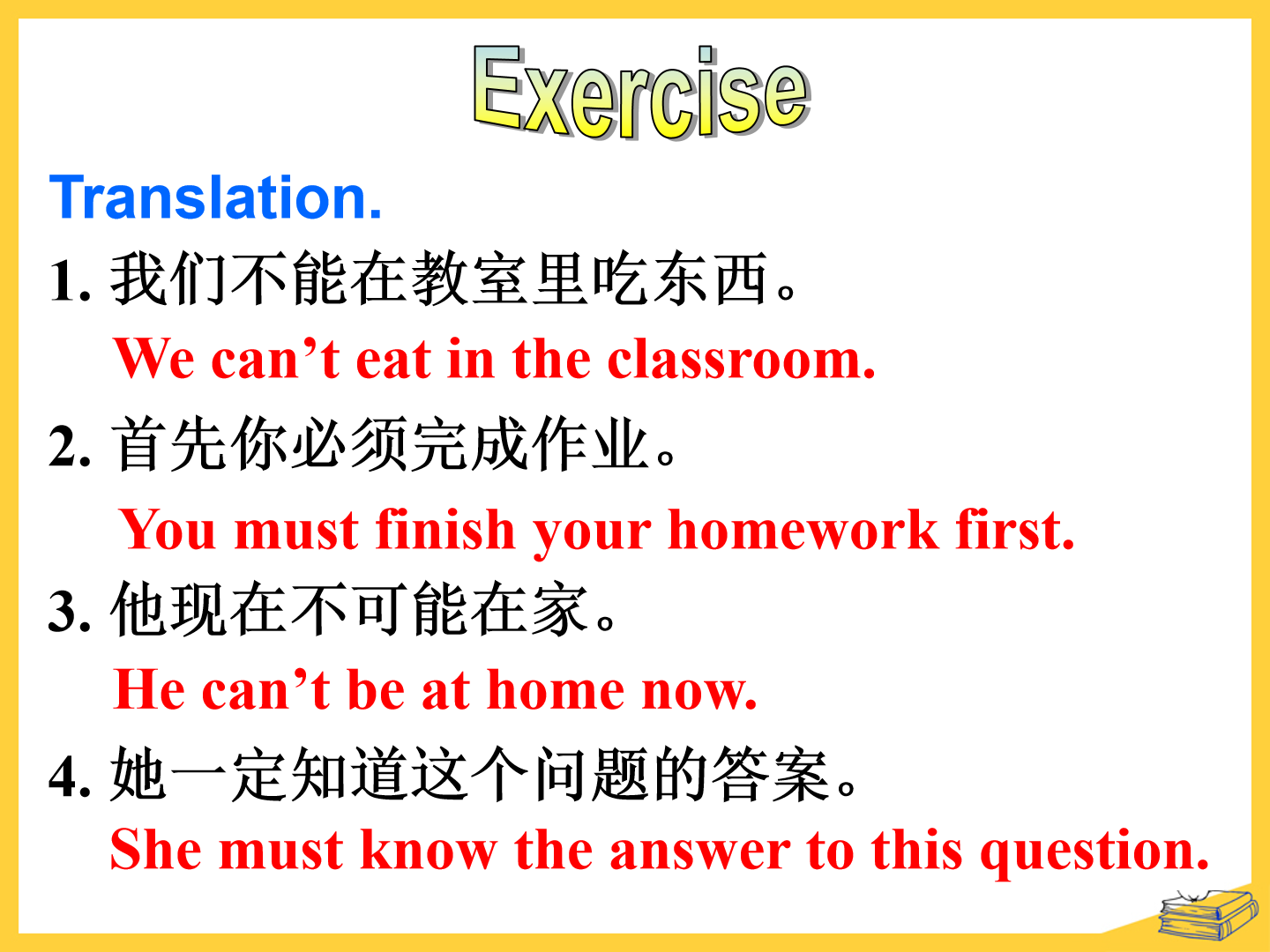 Exercise

Translation.

1. 我们不能在教室里吃东西。

We can’t eat in the classroom.

2. 首先你必须完成作业。

You must finish your homework first.

3. 他现在不可能在家。

He can’t be at home now.

4. 她一定知道这个问题的答案。

She must know the answer to this question.